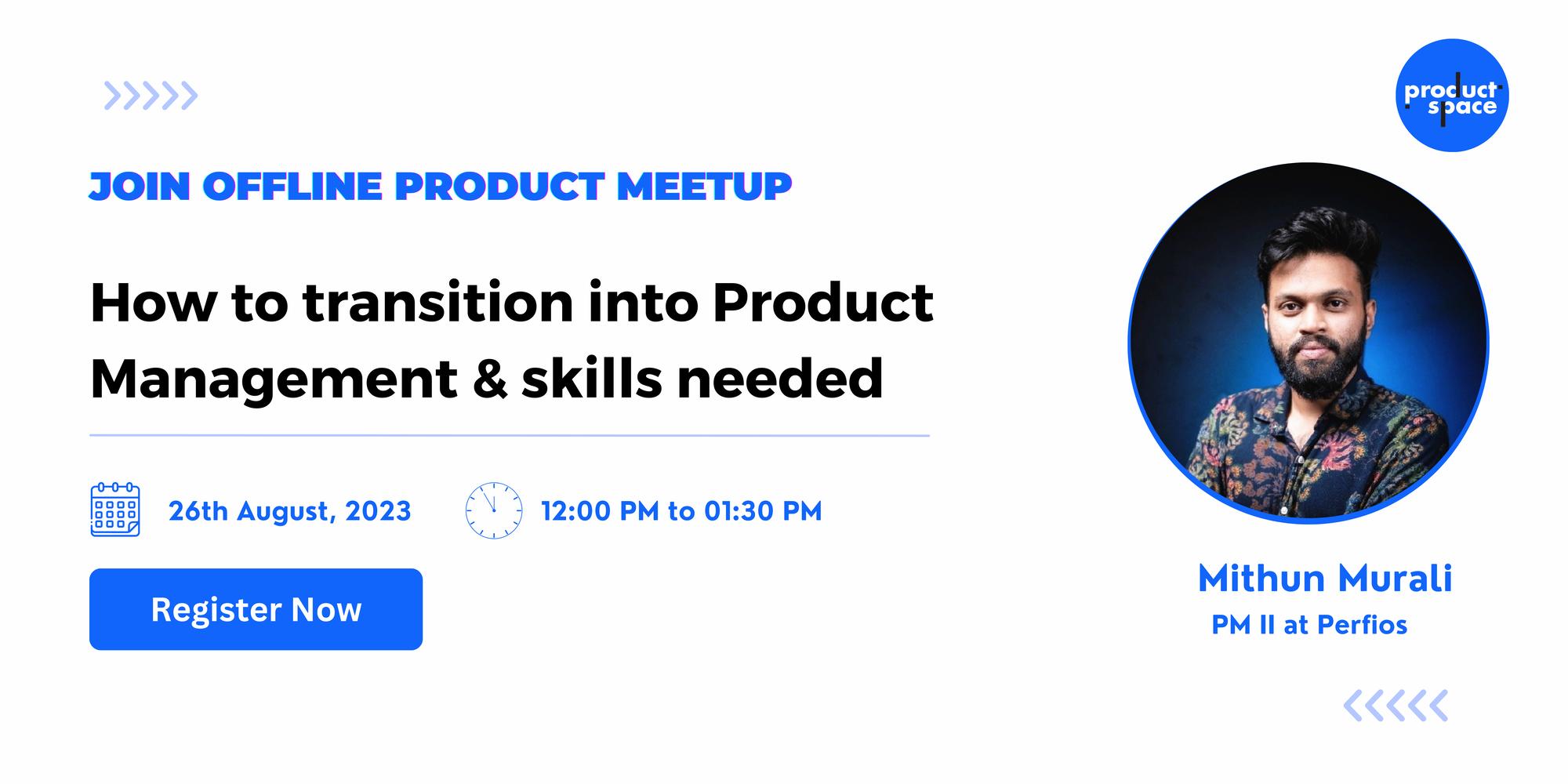 product space

JOIN OFFLINE PRODUCT MEETUP

How to transition into Product Management & skills needed

26th August, 2023

12:00 PM to 01:30 PM

Register Now

Mithun Murali
PM II at Perfios